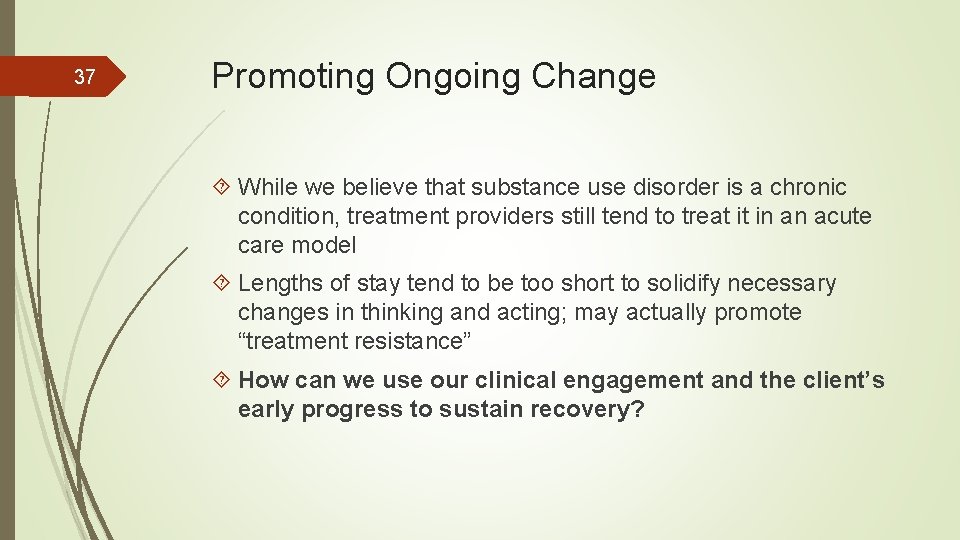 37

Promoting Ongoing Change

While we believe that substance use disorder is a chronic condition, treatment providers still tend to treat it in an acute care model

Lengths of stay tend to be too short to solidify necessary changes in thinking and acting; may actually promote “treatment resistance”

How can we use our clinical engagement and the client’s early progress to sustain recovery?